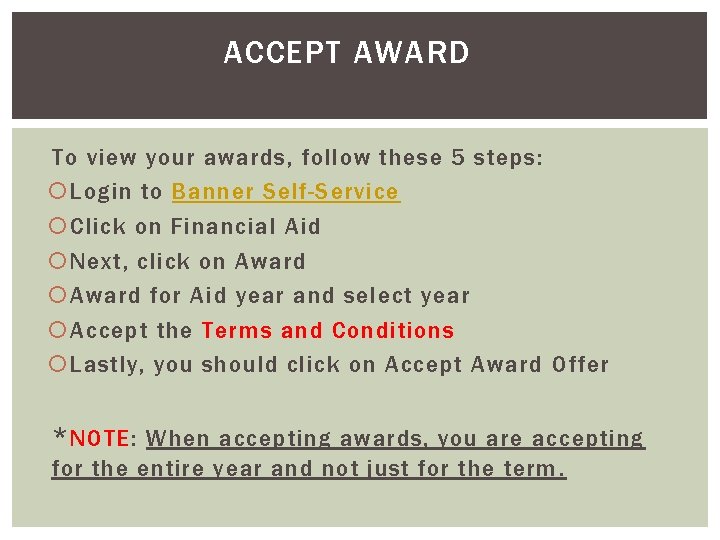 ACCEPT AWARD

To view your awards, follow these 5 steps:

Login to Banner Self-Service

Click on Financial Aid

Next, click on Award

Award for Aid year and select year

Accept the Terms and Conditions

Lastly, you should click on Accept Award Offer

*NOTE: When accepting awards, you are accepting for the entire year and not just for the term.